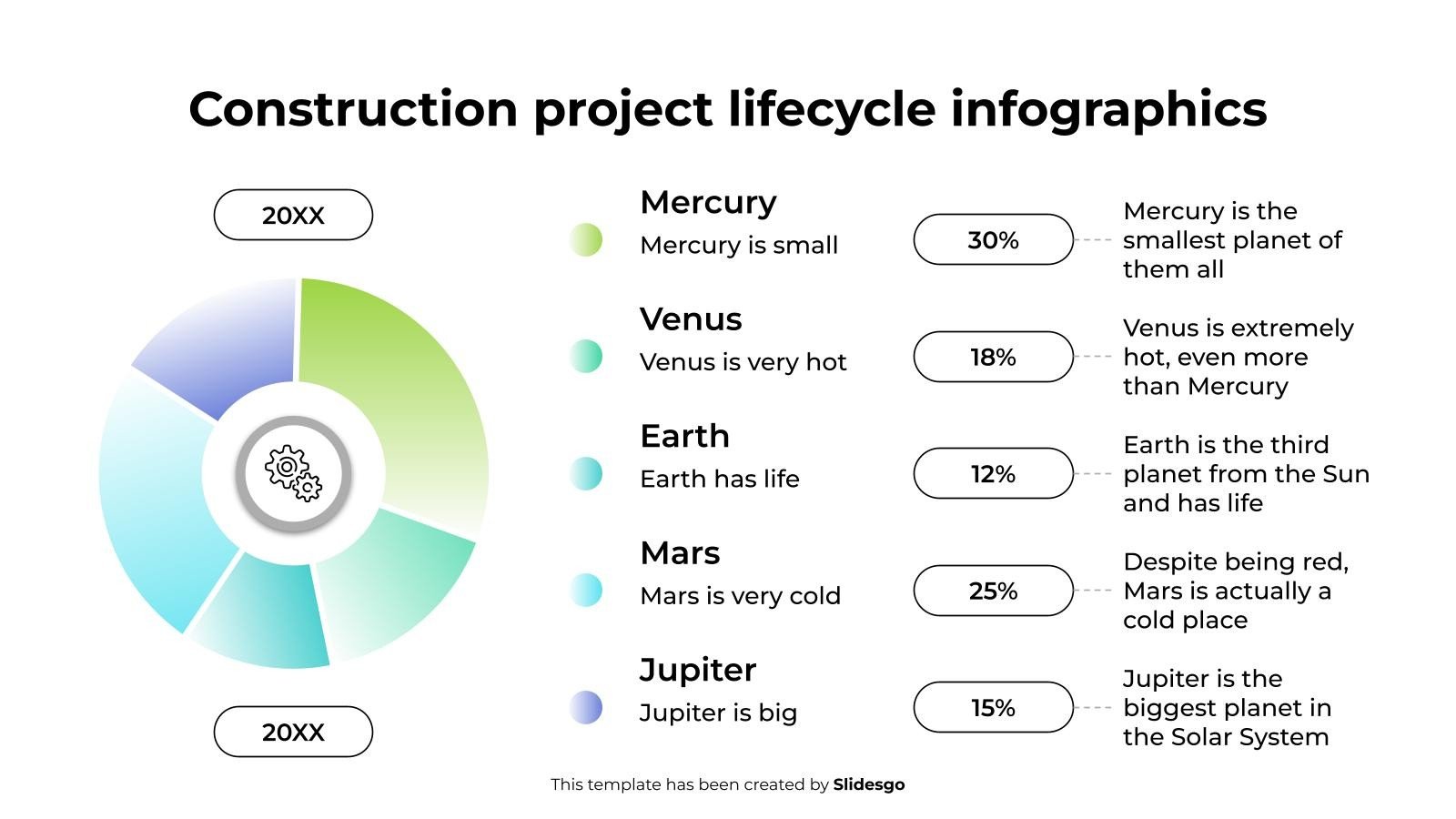 Construction project lifecycle infographics

20XX

20XX

Mercury
Mercury is small

30%

Mercury is the smallest planet of them all

Venus
Venus is very hot

18%

Venus is extremely hot, even more than Mercury

Earth
Earth has life

12%

Earth is the third planet from the Sun and has life

Mars
Mars is very cold

25%

Despite being red, Mars is actually a cold place

Jupiter
Jupiter is big

15%

Jupiter is the biggest planet in the Solar System

This template has been created by Slidesgo